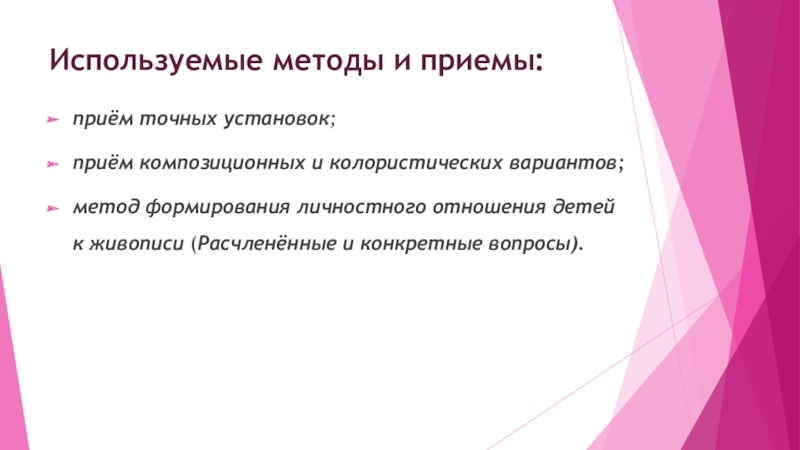 Используемые методы и приемы:

приём точных установок;

приём композиционных и колористических вариантов;

метод формирования личностного отношения детей к живописи (Расчленённые и конкретные вопросы).